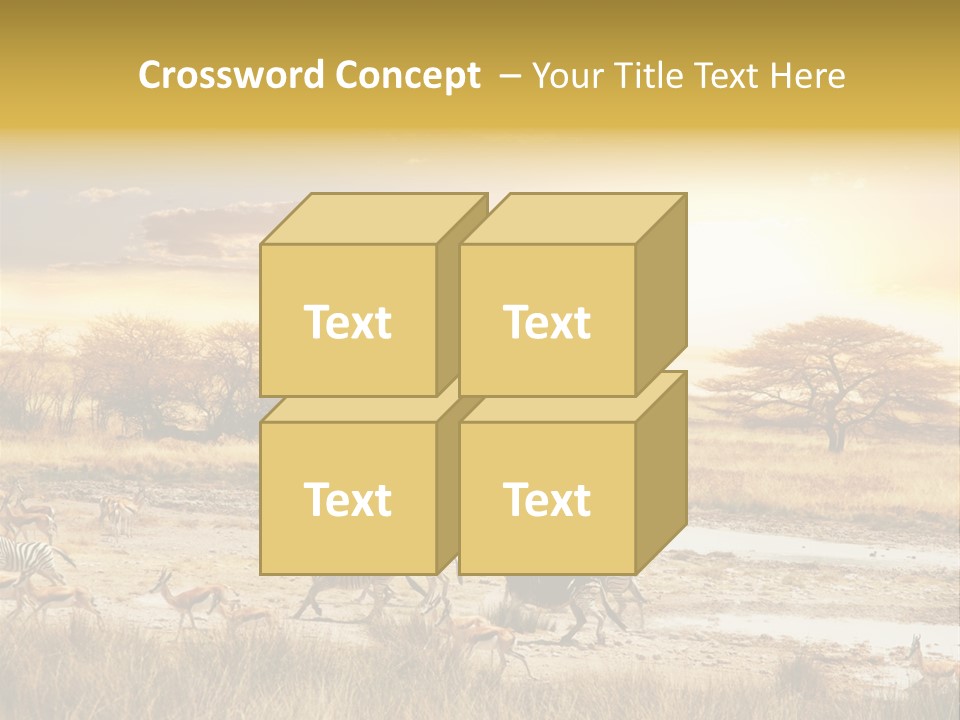 Crossword Concept – Your Title Text Here

Text

Text

Text

Text